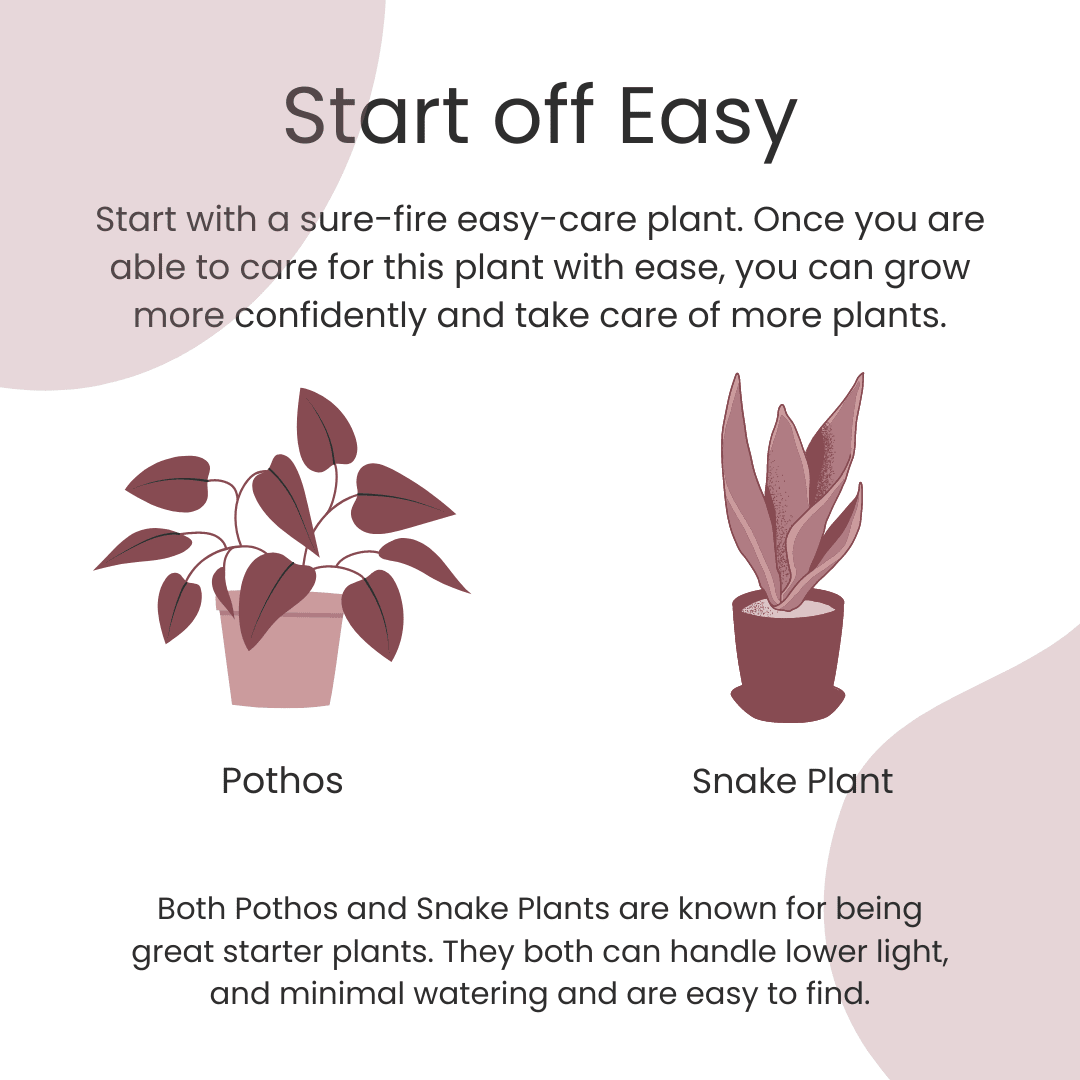 Start off Easy

Start with a sure-fire easy-care plant. Once you are able to care for this plant with ease, you can grow more confidently and take care of more plants.

Pothos

Snake Plant

Both Pothos and Snake Plants are known for being great starter plants. They both can handle lower light, and minimal watering and are easy to find.